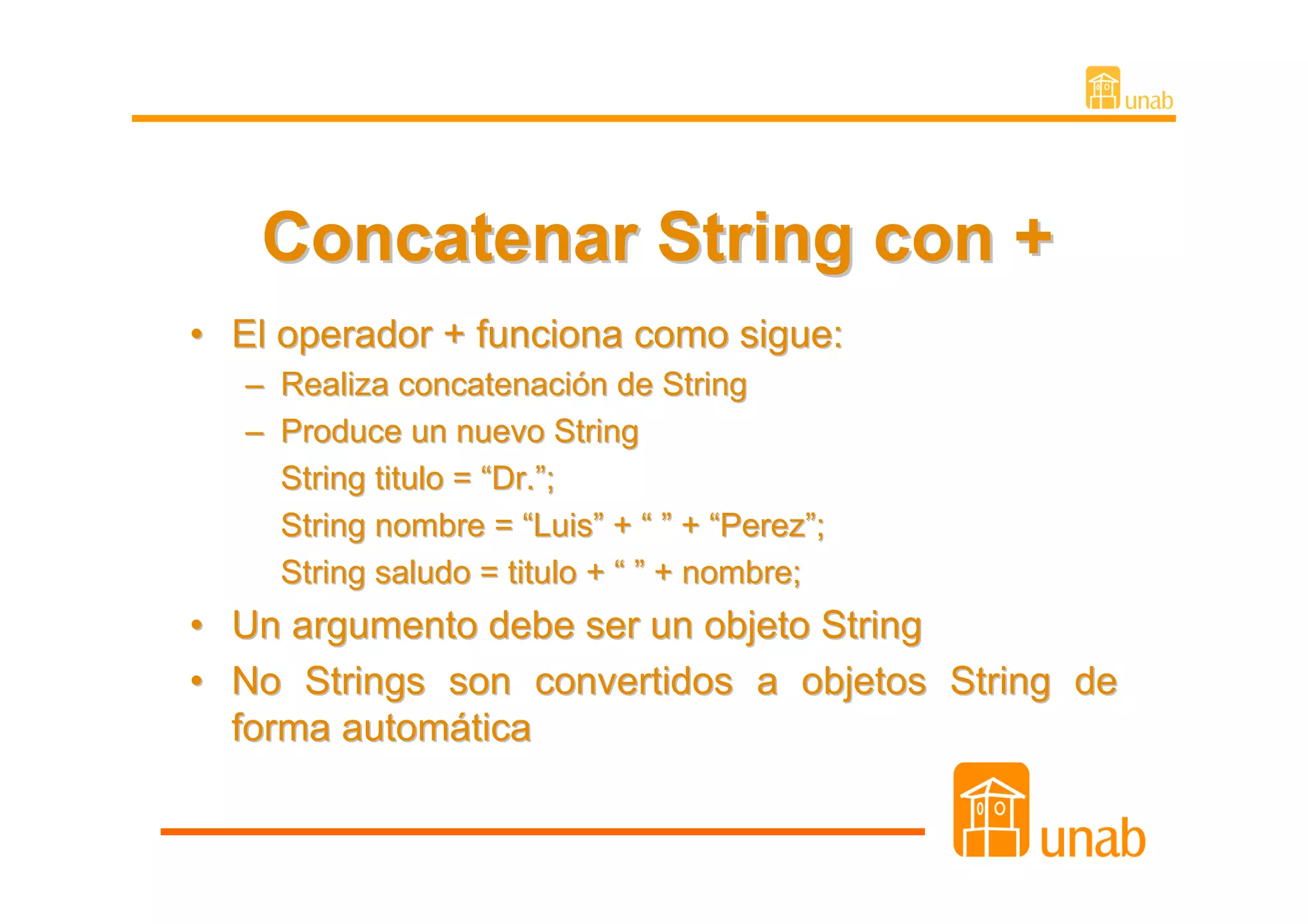 unab

Concatenar String con +

• El operador + funciona como sigue:
– Realiza concatenación de String
– Produce un nuevo String
String titulo = “Dr.”;
String nombre = “Luis” + “ ” + “Perez”;
String saludo = titulo + “ ” + nombre;
• Un argumento debe ser un objeto String
• No Strings son convertidos a objetos String de forma automática

unab